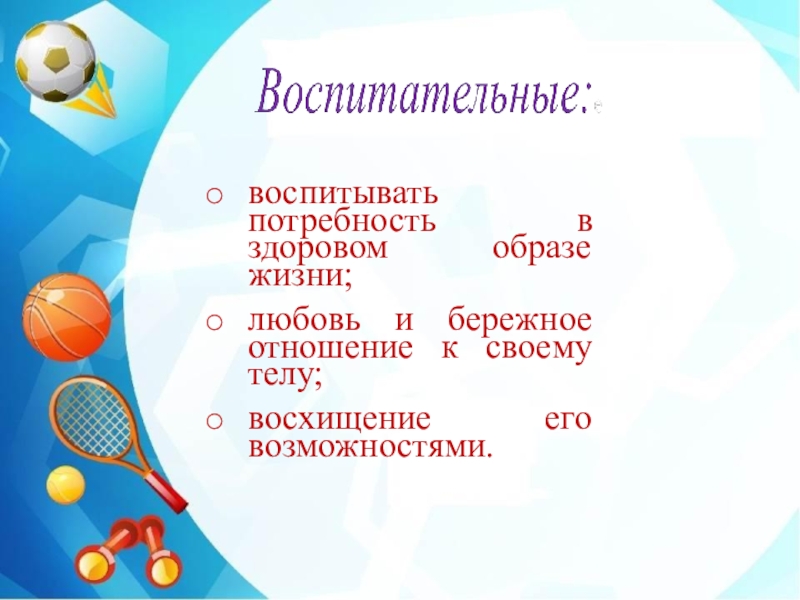 Воспитательные:

○ воспитывать потребность в здоровом образе жизни;
○ любовь и бережное отношение к своему телу;
○ восхищение его возможностями.